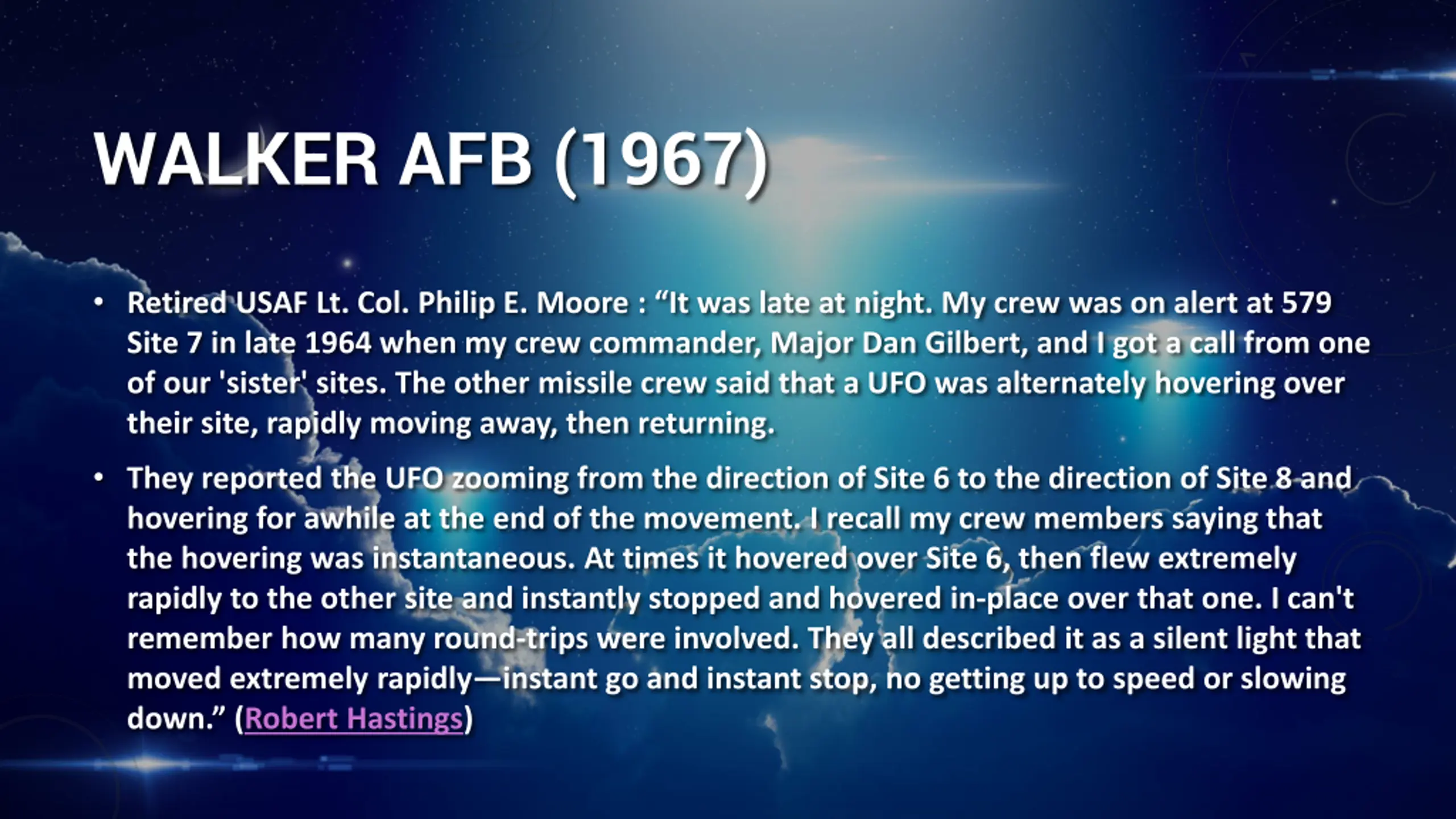 WALKER AFB (1967)

• Retired USAF Lt. Col. Philip E. Moore : “It was late at night. My crew was on alert at 579 Site 7 in late 1964 when my crew commander, Major Dan Gilbert, and I got a call from one of our 'sister' sites. The other missile crew said that a UFO was alternately hovering over their site, rapidly moving away, then returning.

• They reported the UFO zooming from the direction of Site 6 to the direction of Site 8 and hovering for awhile at the end of the movement. I recall my crew members saying that the hovering was instantaneous. At times it hovered over Site 6, then flew extremely rapidly to the other site and instantly stopped and hovered in-place over that one. I can't remember how many round-trips were involved. They all described it as a silent light that moved extremely rapidly—instant go and instant stop, no getting up to speed or slowing down.” (Robert Hastings)